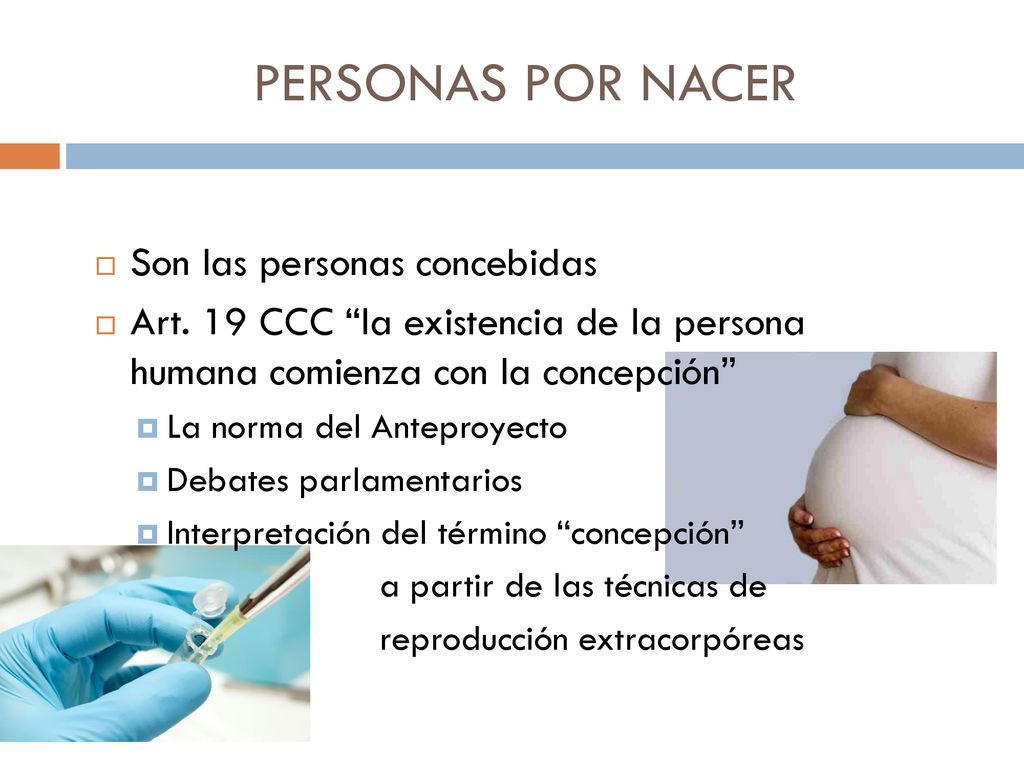 PERSONAS POR NACER

Son las personas concebidas

Art. 19 CCC “la existencia de la persona humana comienza con la concepción”

La norma del Anteproyecto

Debates parlamentarios

Interpretación del término “concepción” a partir de las técnicas de reproducción extracorpóreas